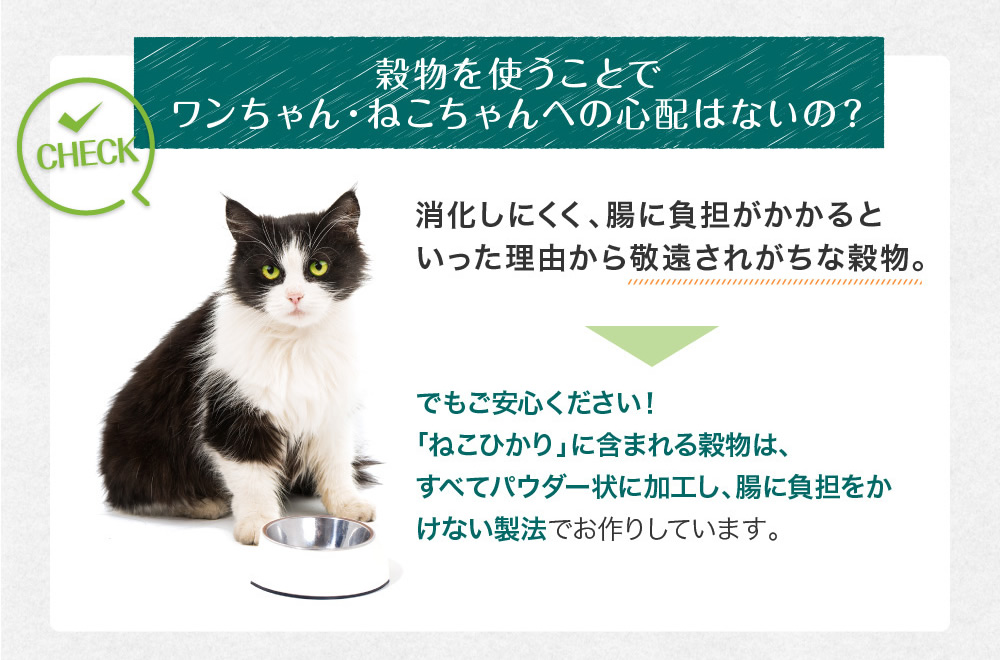 CHECK

穀物を使うことで
ワンちゃん・ねこちゃんへの心配はないの？

消化しにくく、腸に負担がかかるといった理由から敬遠されがちな穀物。

でもご安心ください！
「ねこひかり」に含まれる穀物は、すべてパウダー状に加工し、腸に負担をかけない製法でお作りしています。